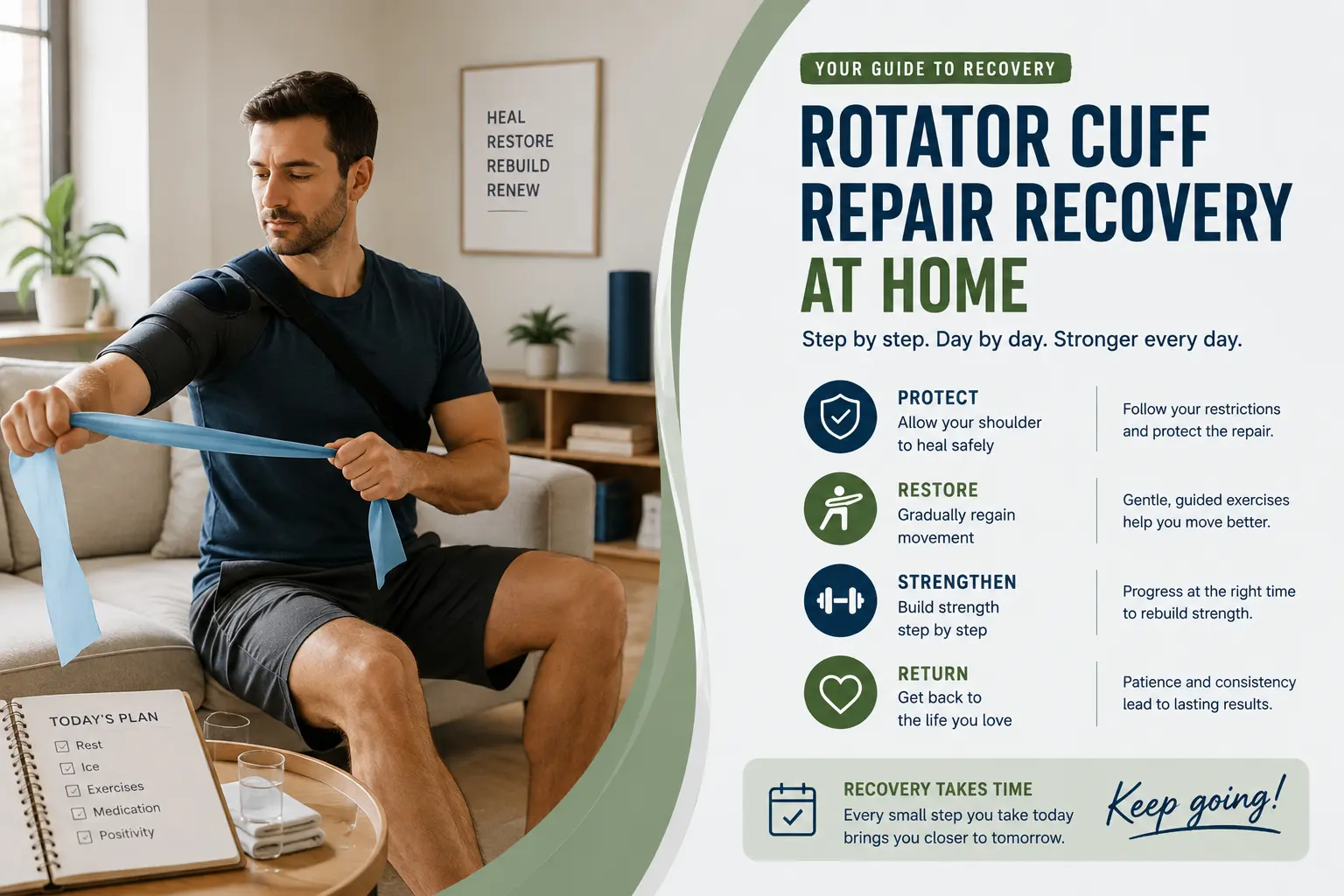 HEAL
RESTORE
REBUILD
RENEW

TODAY'S PLAN
Rest
Ice
Exercises
Medication
Positivity

YOUR GUIDE TO RECOVERY

ROTATOR CUFF REPAIR RECOVERY AT HOME

Step by step. Day by day. Stronger every day.

PROTECT
Allow your shoulder to heal safely

Follow your restrictions and protect the repair.

RESTORE
Gradually regain movement

Gentle, guided exercises help you move better.

STRENGTHEN
Build strength step by step

Progress at the right time to rebuild strength.

RETURN
Get back to the life you love

Patience and consistency lead to lasting results.

RECOVERY TAKES TIME
Every small step you take today brings you closer to tomorrow.

Keep going!